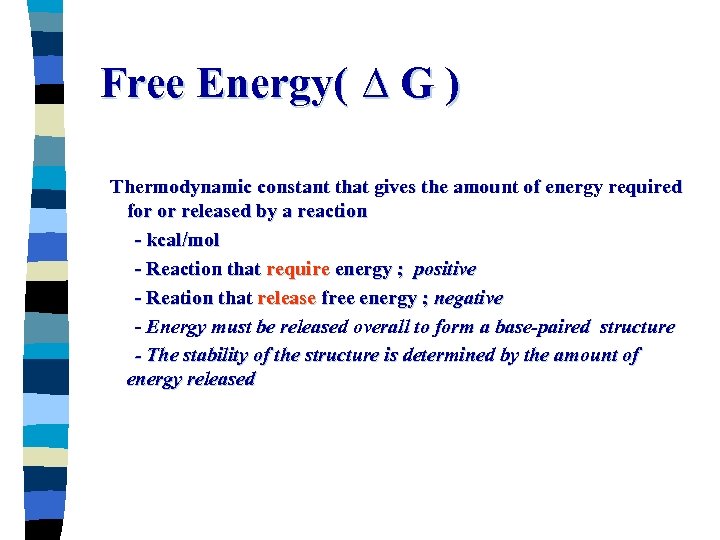 Free Energy( $\Delta$ G )

Thermodynamic constant that gives the amount of energy required for or released by a reaction

- kcal/mol

- Reaction that require energy ; positive

- Reation that release free energy ; negative

- Energy must be released overall to form a base-paired structure

- The stability of the structure is determined by the amount of energy released